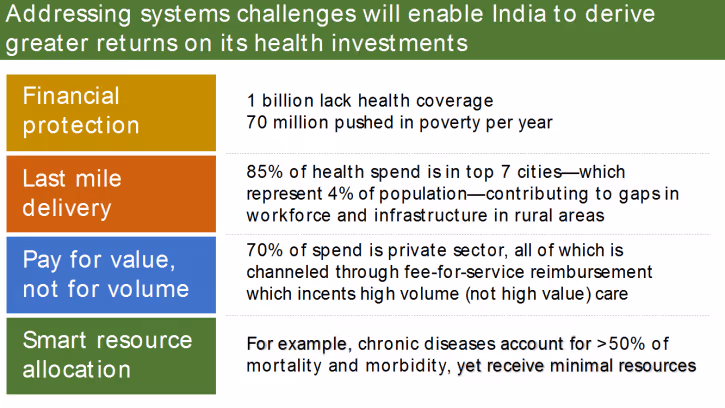 Addressing systems challenges will enable India to derive greater returns on its health investments

Financial protection

1 billion lack health coverage
70 million pushed in poverty per year

Last mile delivery

85% of health spend is in top 7 cities—which represent 4% of population—contributing to gaps in workforce and infrastructure in rural areas

Pay for value, not for volume

70% of spend is private sector, all of which is channeled through fee-for-service reimbursement which incents high volume (not high value) care

Smart resource allocation

For example, chronic diseases account for >50% of mortality and morbidity, yet receive minimal resources